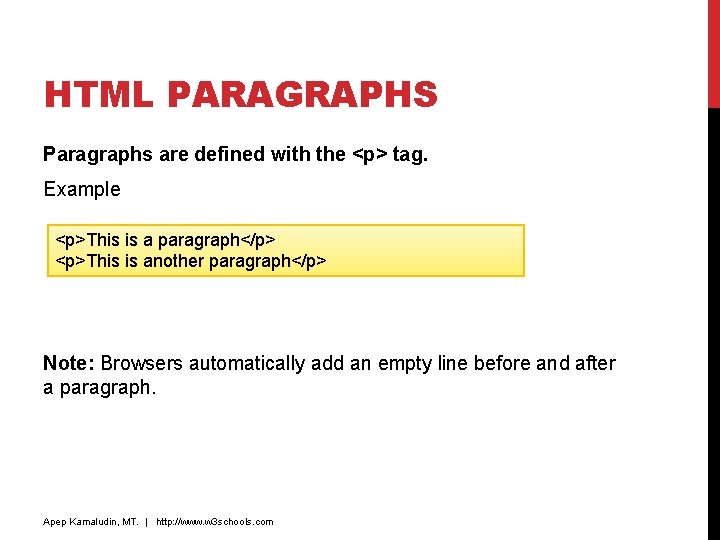 HTML PARAGRAPHS

Paragraphs are defined with the <p> tag.

Example

<p>This is a paragraph</p>
<p>This is another paragraph</p>

Note: Browsers automatically add an empty line before and after a paragraph.

Apep Kamaludin, MT. | http://www.w3schools.com